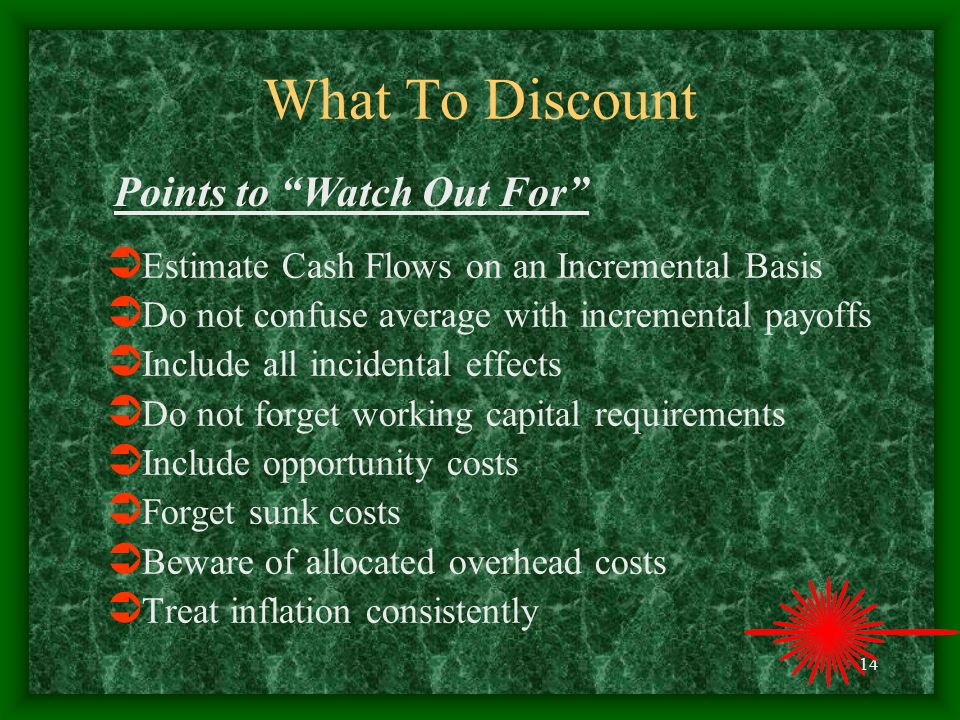 What To Discount

Points to “Watch Out For”

Estimate Cash Flows on an Incremental Basis
Do not confuse average with incremental payoffs
Include all incidental effects
Do not forget working capital requirements
Include opportunity costs
Forget sunk costs
Beware of allocated overhead costs
Treat inflation consistently

14